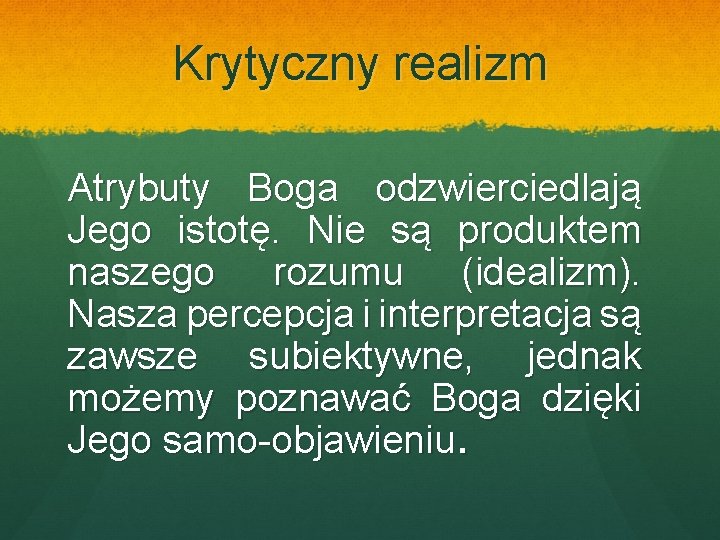 Krytyczny realizm

Atrybuty Boga odzwierciedlają Jego istotę. Nie są produktem naszego rozumu (idealizm). Nasza percepcja i interpretacja są zawsze subiektywne, jednak możemy poznawać Boga dzięki Jego samo-objawieniu.